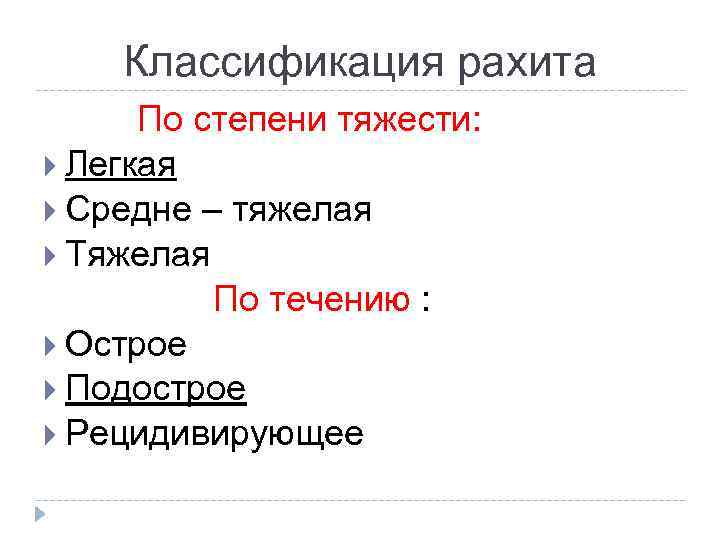 Классификация рахита

По степени тяжести:

Легкая
Средне – тяжелая
Тяжелая

По течению :

Острое
Подострое
Рецидивирующее